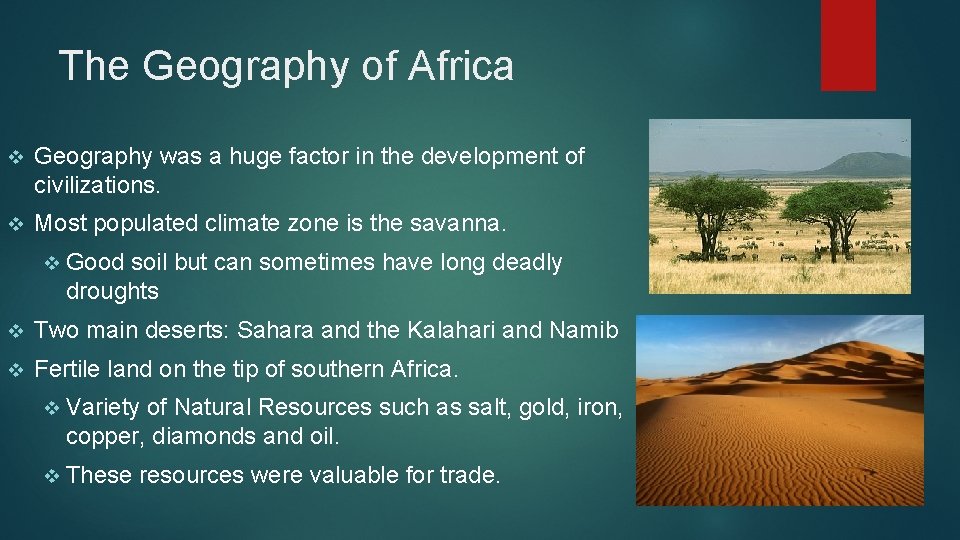 The Geography of Africa

❖ Geography was a huge factor in the development of civilizations.

❖ Most populated climate zone is the savanna.

❖ Good soil but can sometimes have long deadly droughts

❖ Two main deserts: Sahara and the Kalahari and Namib

❖ Fertile land on the tip of southern Africa.

❖ Variety of Natural Resources such as salt, gold, iron, copper, diamonds and oil.

❖ These resources were valuable for trade.